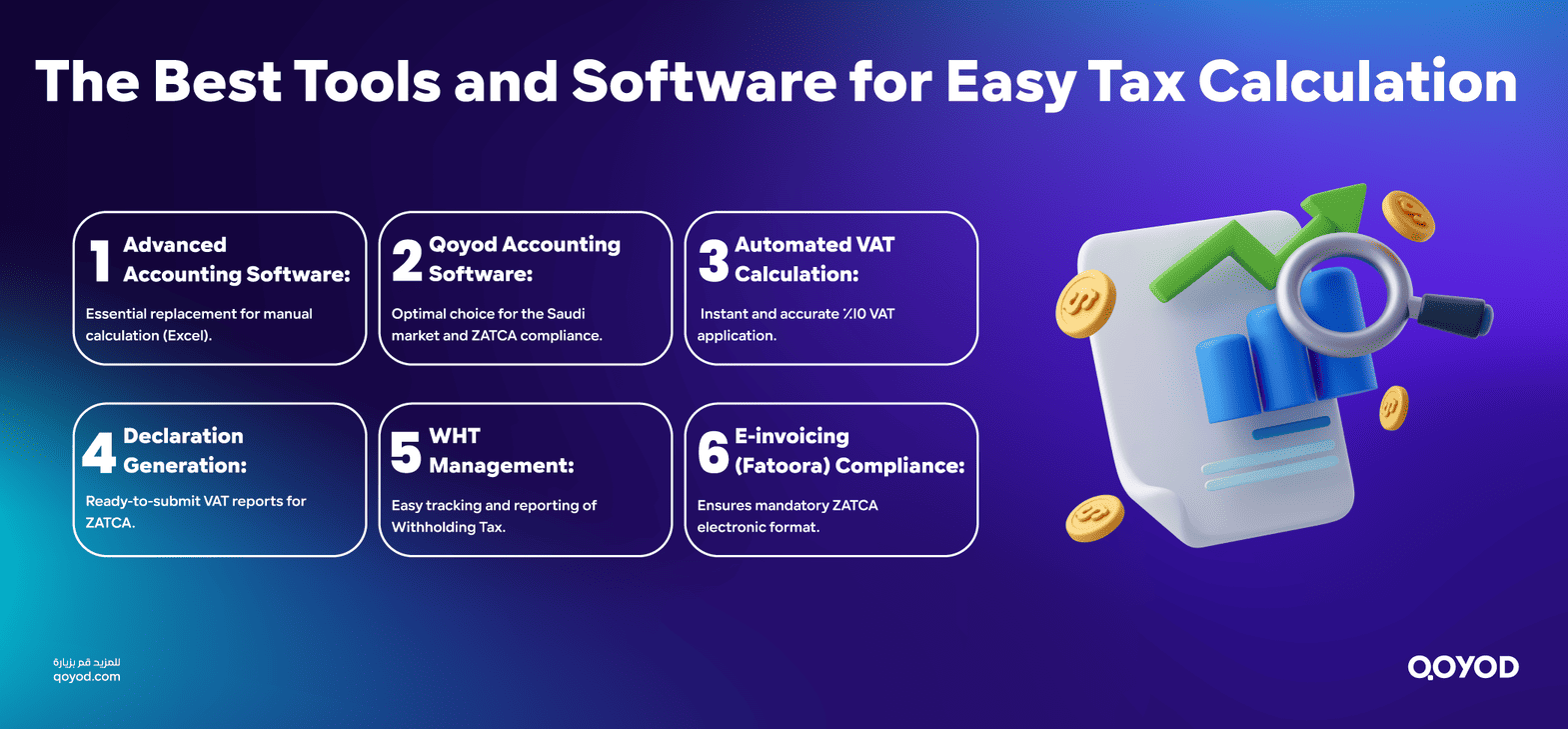 The Best Tools and Software for Easy Tax Calculation

1 Advanced Accounting Software:

Essential replacement for manual calculation (Excel).

2 Qoyod Accounting Software:

Optimal choice for the Saudi market and ZATCA compliance.

3 Automated VAT Calculation:

Instant and accurate ٪10 VAT application.

4 Declaration Generation:

Ready-to-submit VAT reports for ZATCA.

5 WHT Management:

Easy tracking and reporting of Withholding Tax.

6 E-invoicing (Fatoora) Compliance:

Ensures mandatory ZATCA electronic format.

للمزيد قم بزيارة
qoyod.com

QOYOD